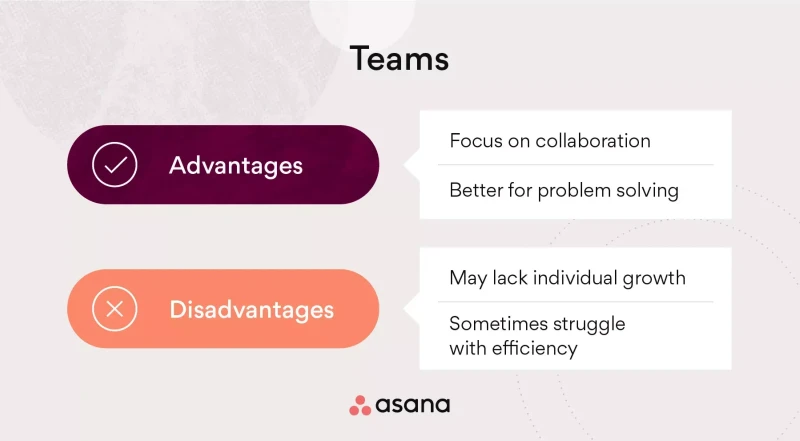 Teams

Advantages

Focus on collaboration

Better for problem solving

Disadvantages

May lack individual growth

Sometimes struggle with efficiency

asana